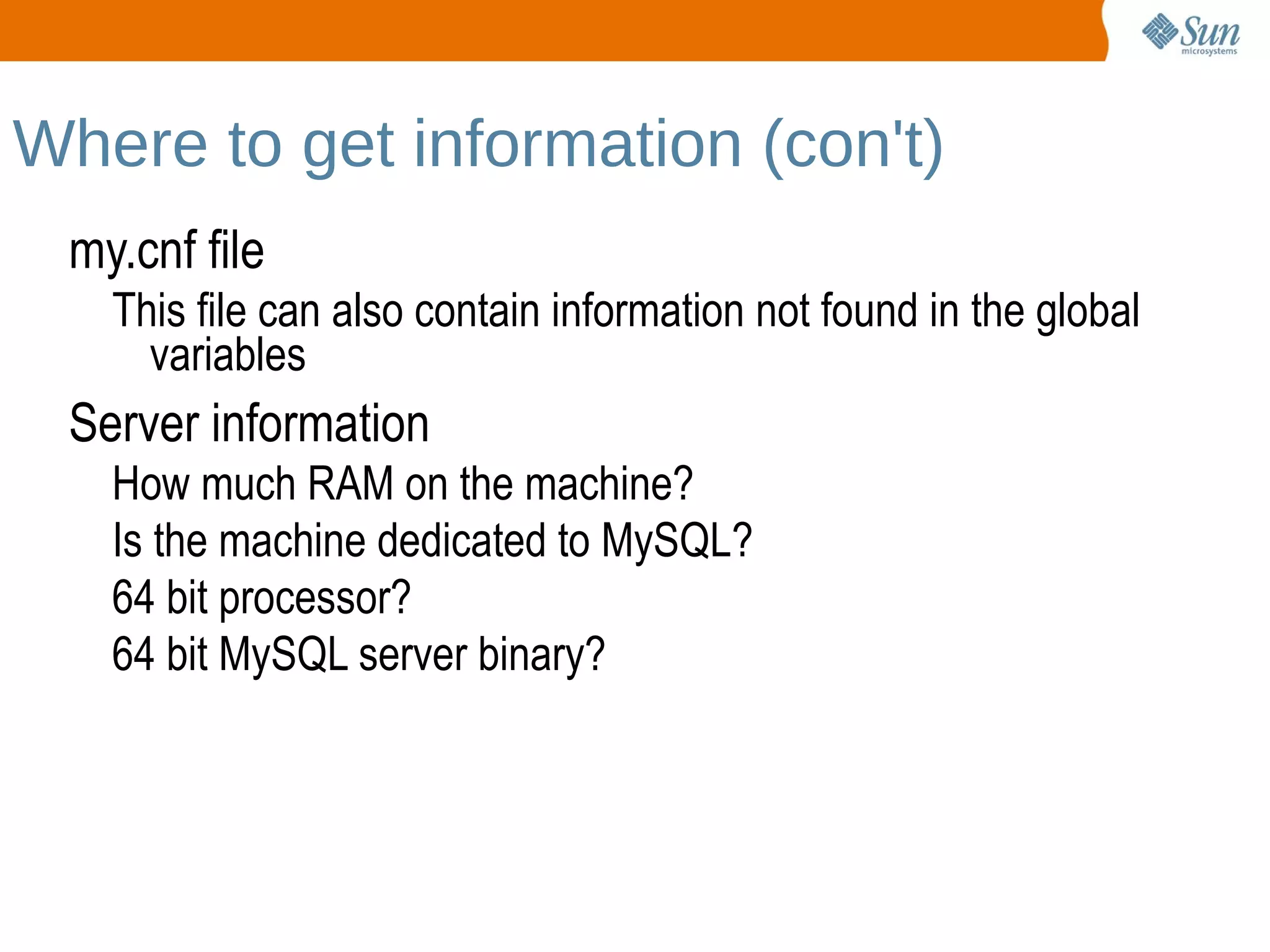 Sun microsystems

Where to get information (con't)

my.cnf file

This file can also contain information not found in the global variables

Server information

How much RAM on the machine?

Is the machine dedicated to MySQL?

64 bit processor?

64 bit MySQL server binary?